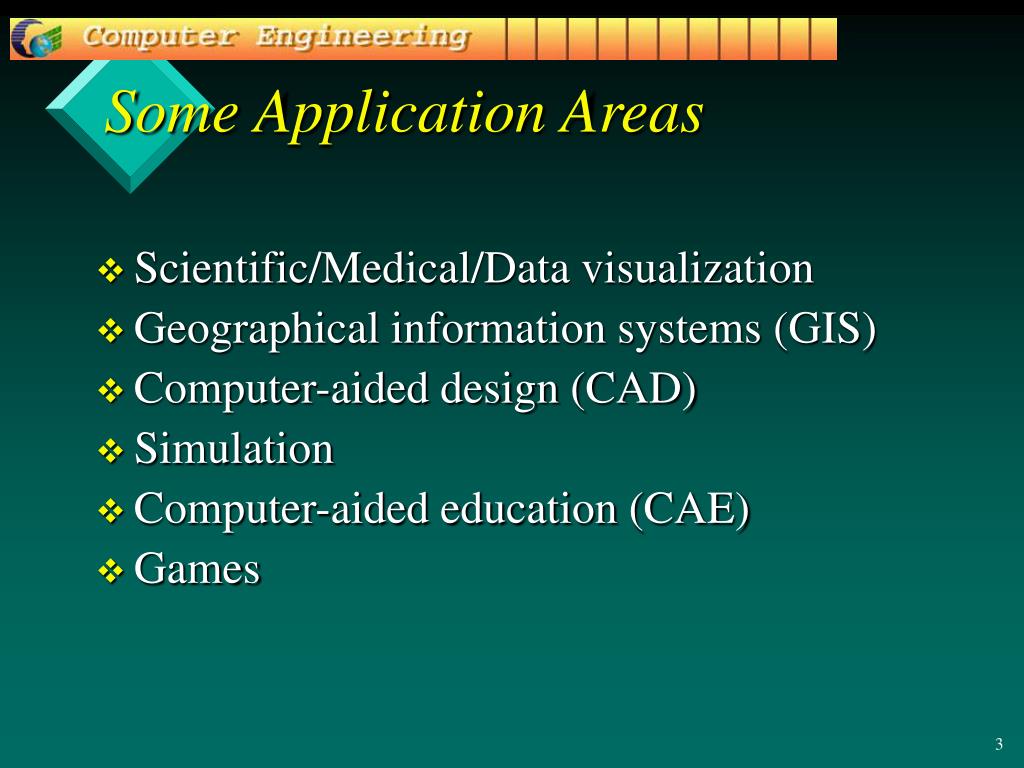 Computer Engineering

Some Application Areas

❖ Scientific/Medical/Data visualization
❖ Geographical information systems (GIS)
❖ Computer-aided design (CAD)
❖ Simulation
❖ Computer-aided education (CAE)
❖ Games

3